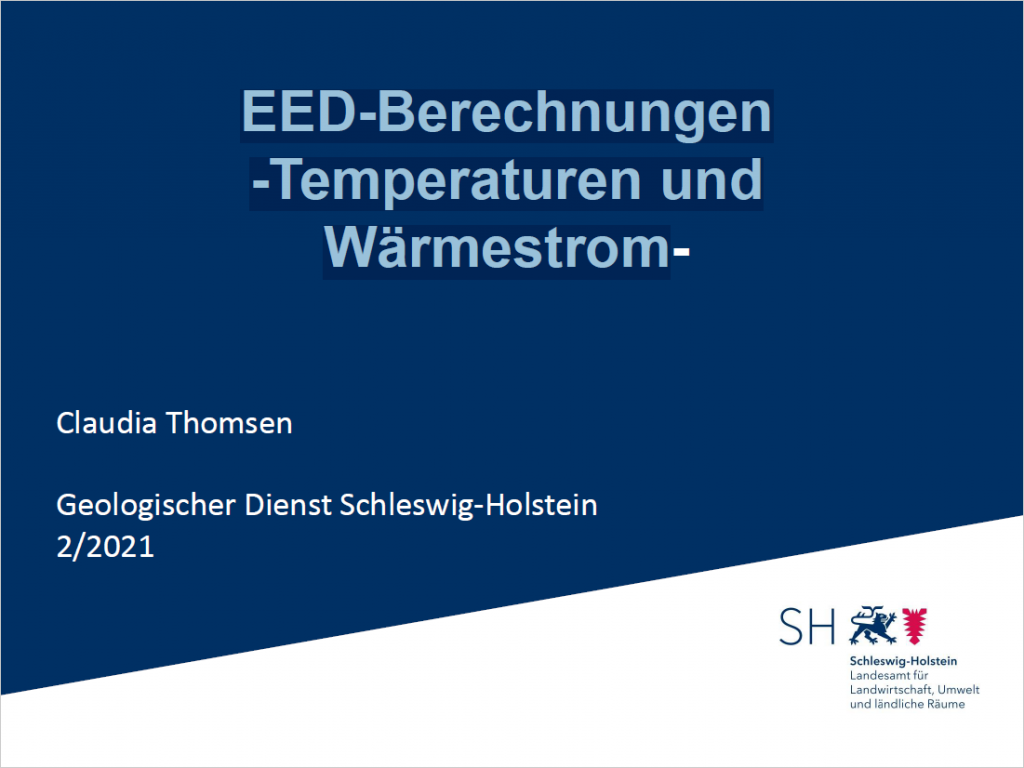 EED-Berechnungen
-Temperaturen und
Wärmestrom-

Claudia Thomsen

Geologischer Dienst Schleswig-Holstein
2/2021

SH

Schleswig-Holstein
Landesamt für
Landwirtschaft, Umwelt
und ländliche Räume